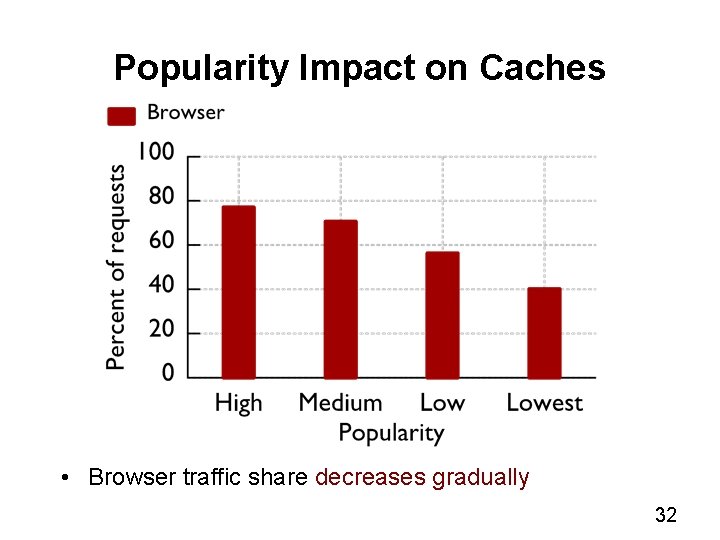 Popularity Impact on Caches

Browser

Percent of requests

100
80
60
40
20
0

High Medium Low Lowest

Popularity

• Browser traffic share decreases gradually

32